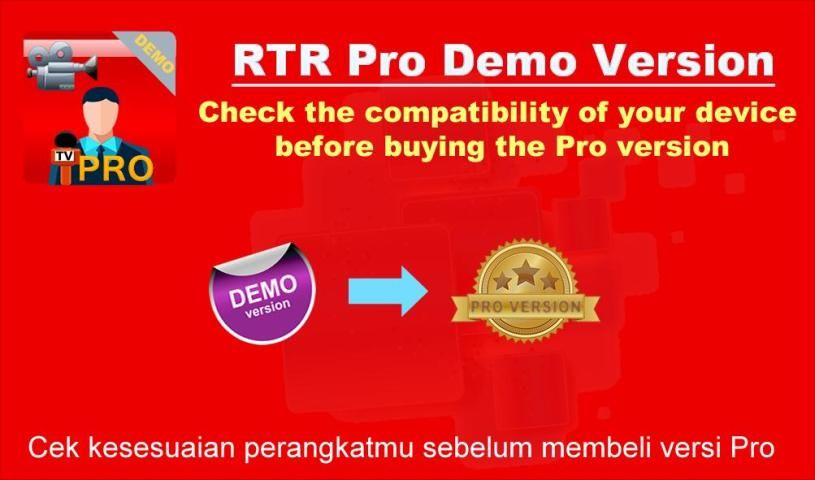 DEMO

TV PRO

RTR Pro Demo Version

Check the compatibility of your device before buying the Pro version

DEMO version

PRO VERSION

Cek kesesuaian perangkatmu sebelum membeli versi Pro